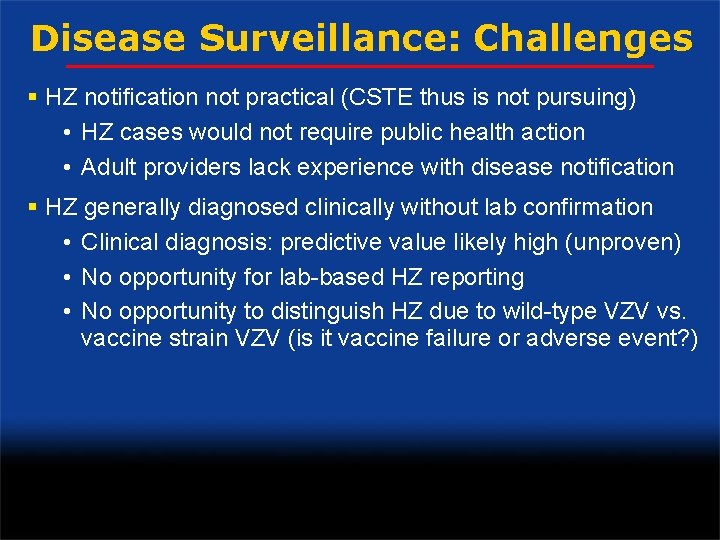 Disease Surveillance: Challenges

▪ HZ notification not practical (CSTE thus is not pursuing)
• HZ cases would not require public health action
• Adult providers lack experience with disease notification

▪ HZ generally diagnosed clinically without lab confirmation
• Clinical diagnosis: predictive value likely high (unproven)
• No opportunity for lab-based HZ reporting
• No opportunity to distinguish HZ due to wild-type VZV vs. vaccine strain VZV (is it vaccine failure or adverse event?)